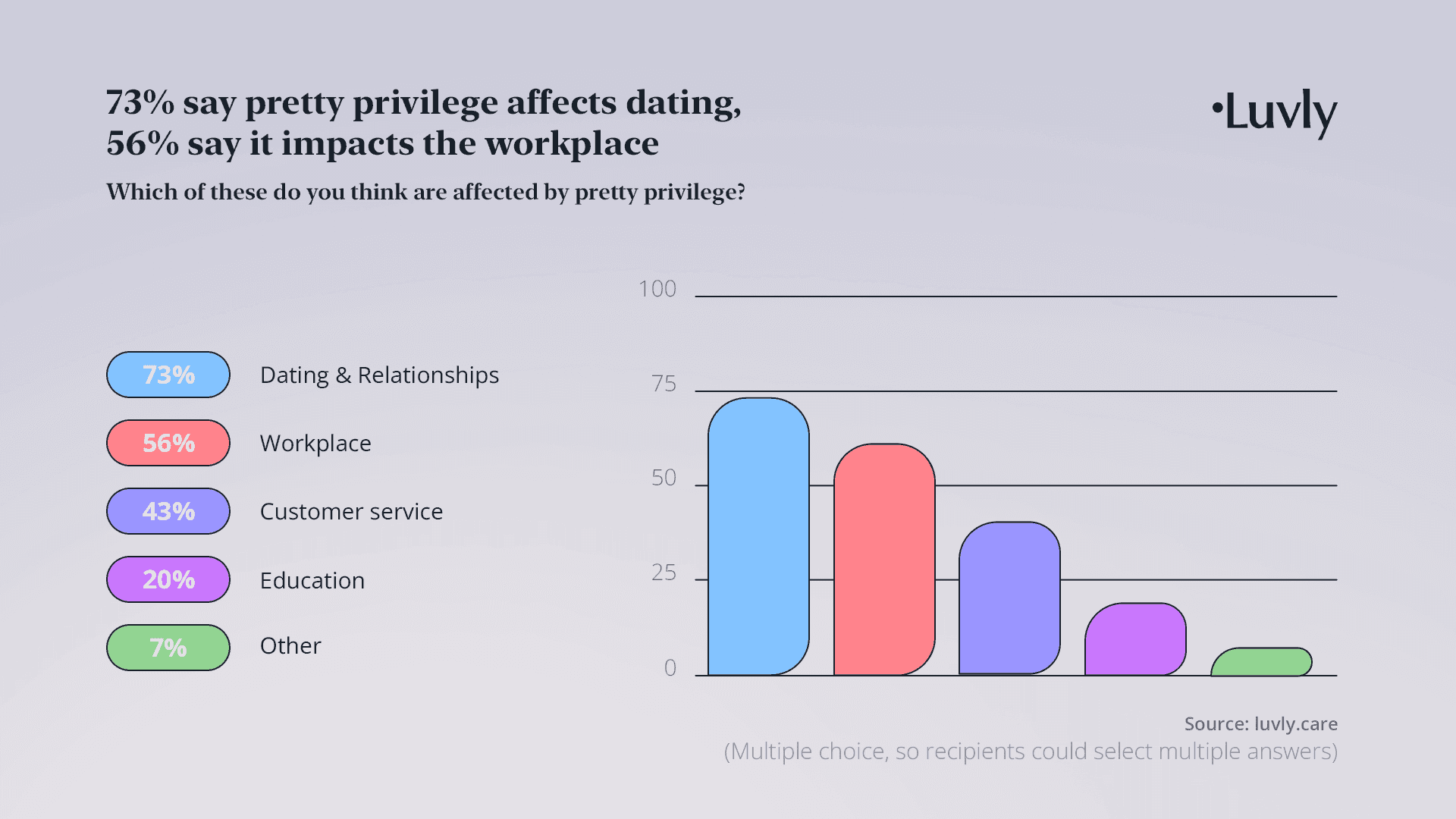 73% say pretty privilege affects dating, 56% say it impacts the workplace

•Luvly

Which of these do you think are affected by pretty privilege?

73% Dating & Relationships

56% Workplace

43% Customer service

20% Education

7% Other

100

75

50

25

0

Source: luvly.care

(Multiple choice, so recipients could select multiple answers)